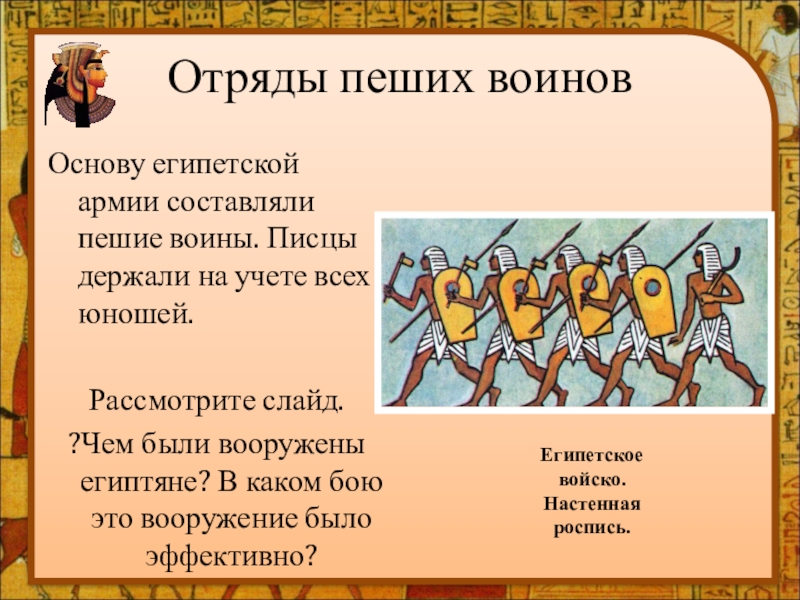 Отряды пеших воинов

Основу египетской армии составляли пешие воины. Писцы держали на учете всех юношей.

Рассмотрите слайд.

?Чем были вооружены египтяне? В каком бою это вооружение было эффективно?

Египетское войско. Настенная роспись.